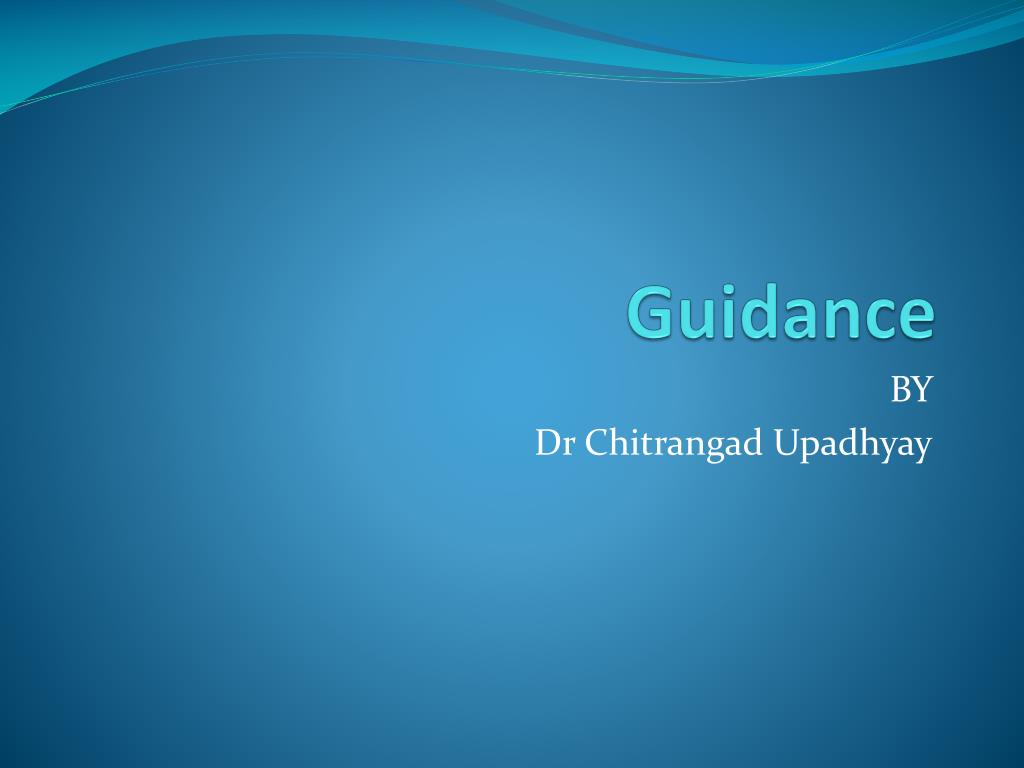 Guidance

BY
Dr Chitrangad Upadhyay